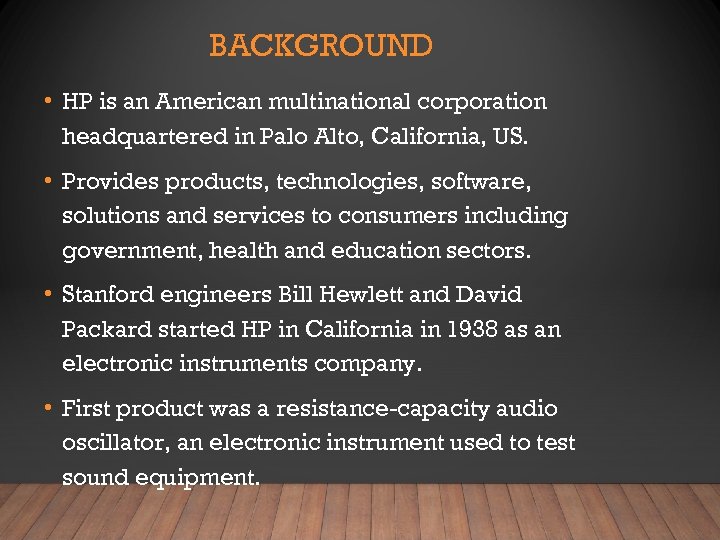 BACKGROUND

• HP is an American multinational corporation headquartered in Palo Alto, California, US.

• Provides products, technologies, software, solutions and services to consumers including government, health and education sectors.

• Stanford engineers Bill Hewlett and David Packard started HP in California in 1938 as an electronic instruments company.

• First product was a resistance-capacity audio oscillator, an electronic instrument used to test sound equipment.